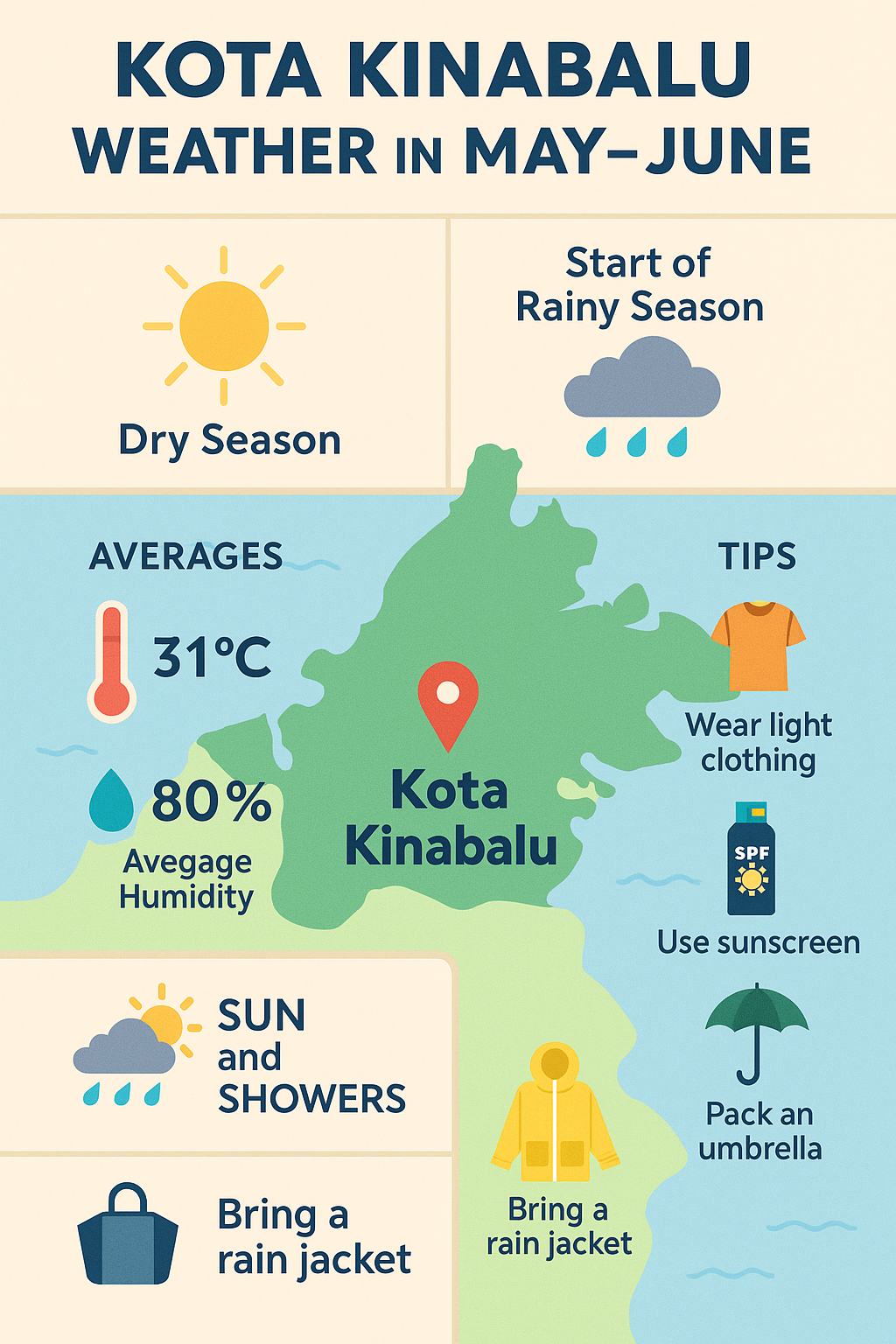 KOTA KINABALU WEATHER IN MAY–JUNE

Dry Season

Start of Rainy Season

AVERAGES

31°C

80%
Avegage Humidity

Kota Kinabalu

TIPS

Wear light clothing

SPF

Use sunscreen

Pack an umbrella

SUN and SHOWERS

Bring a rain jacket

Bring a rain jacket